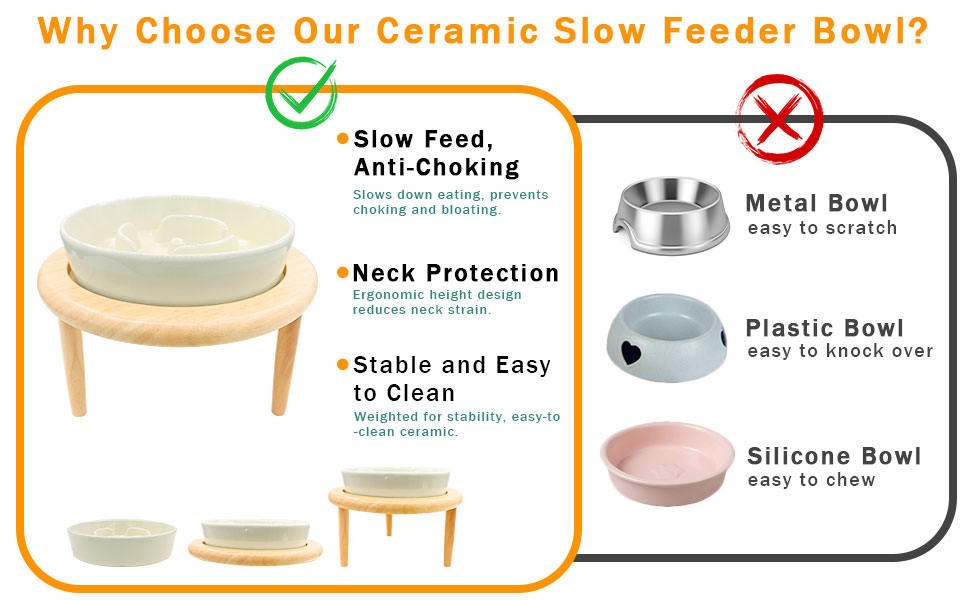 Why Choose Our Ceramic Slow Feeder Bowl?

Slow Feed, Anti-Choking
Slows down eating, prevents choking and bloating.

Neck Protection
Ergonomic height design reduces neck strain.

Stable and Easy to Clean
Weighted for stability, easy-to-clean ceramic.

Metal Bowl
easy to scratch

Plastic Bowl
easy to knock over

Silicone Bowl
easy to chew